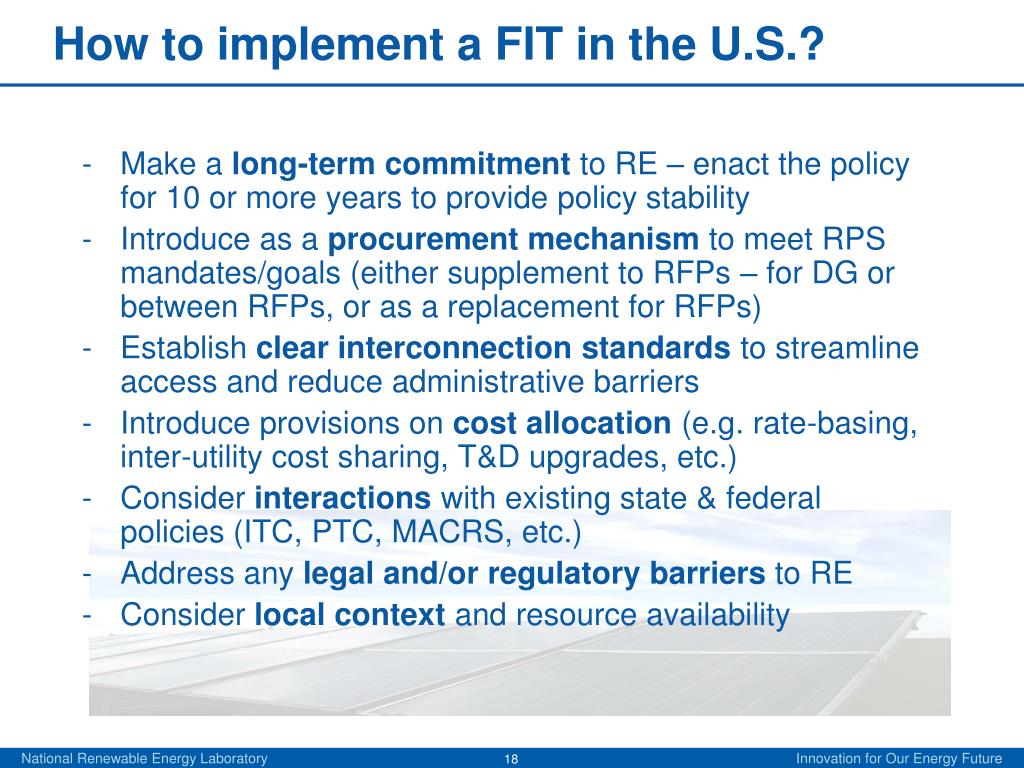 How to implement a FIT in the U.S.?

- Make a long-term commitment to RE – enact the policy for 10 or more years to provide policy stability
- Introduce as a procurement mechanism to meet RPS mandates/goals (either supplement to RFPs – for DG or between RFPs, or as a replacement for RFPs)
- Establish clear interconnection standards to streamline access and reduce administrative barriers
- Introduce provisions on cost allocation (e.g. rate-basing, inter-utility cost sharing, T&D upgrades, etc.)
- Consider interactions with existing state & federal policies (ITC, PTC, MACRS, etc.)
- Address any legal and/or regulatory barriers to RE
- Consider local context and resource availability

National Renewable Energy Laboratory 18 Innovation for Our Energy Future